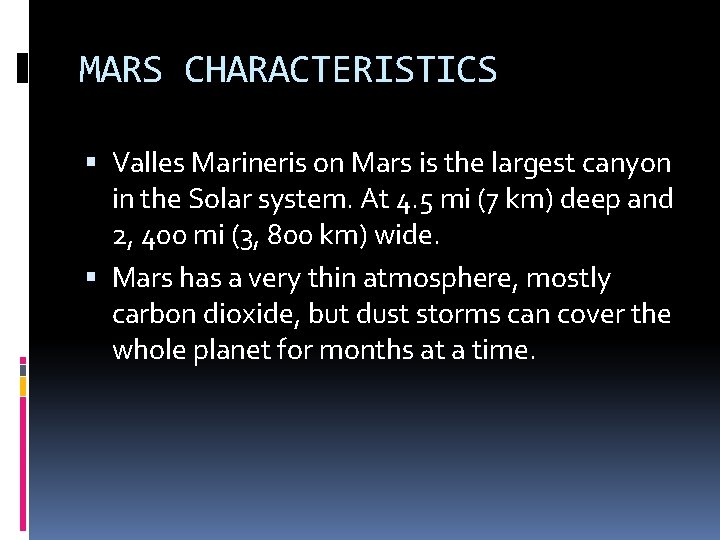 MARS CHARACTERISTICS

▪ Valles Marineris on Mars is the largest canyon in the Solar system. At 4.5 mi (7 km) deep and 2, 400 mi (3, 800 km) wide.

▪ Mars has a very thin atmosphere, mostly carbon dioxide, but dust storms can cover the whole planet for months at a time.